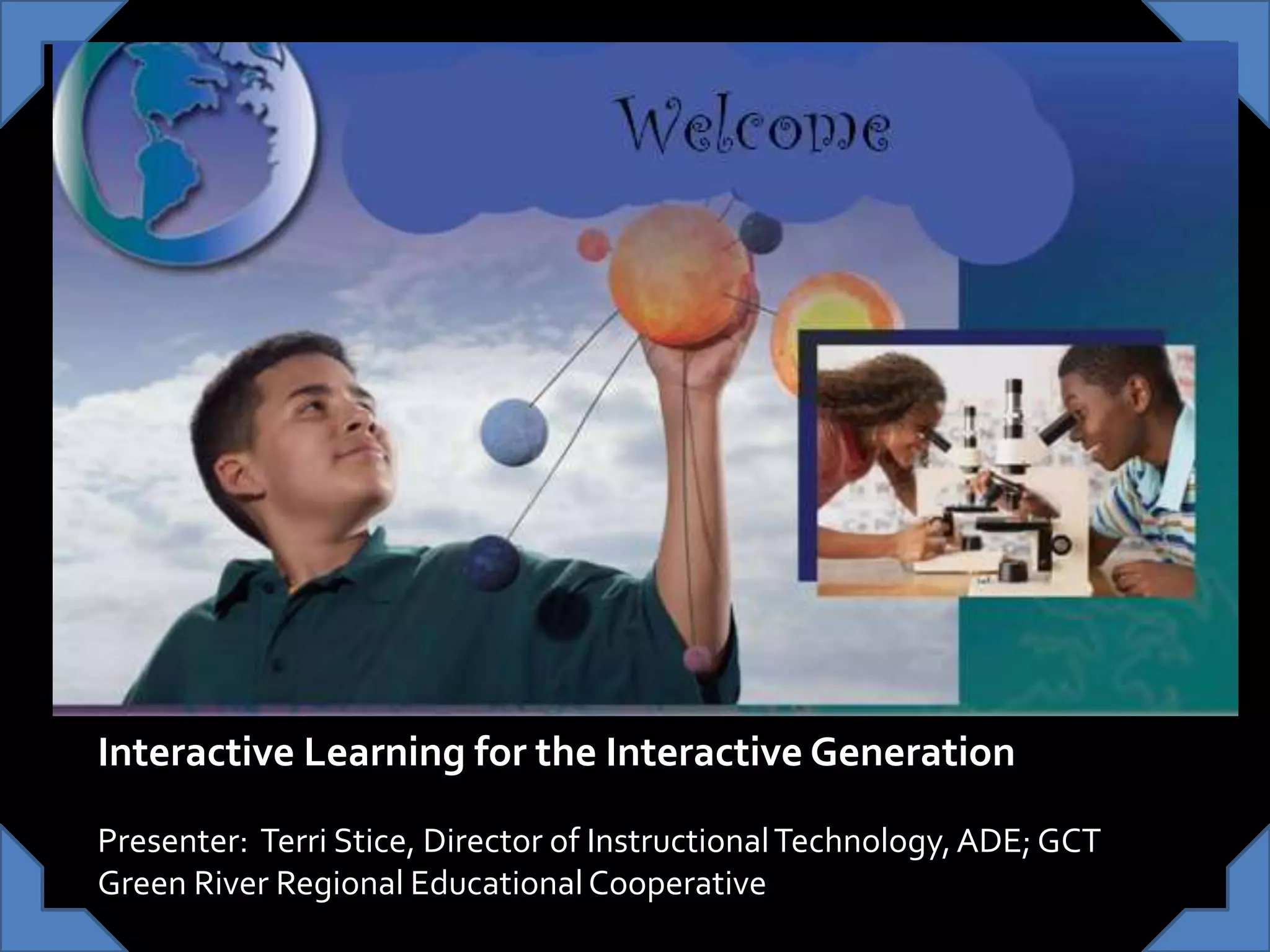 Welcome

Interactive Learning for the Interactive Generation

Presenter: Terri Stice, Director of Instructional Technology, ADE; GCT
Green River Regional Educational Cooperative